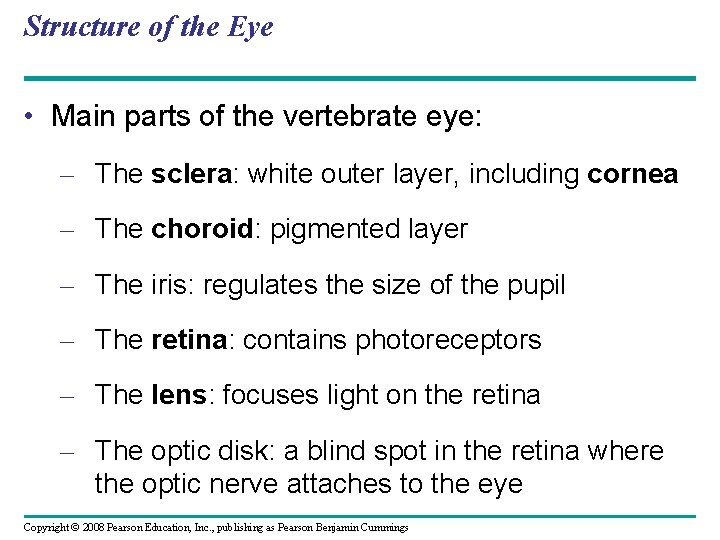 Structure of the Eye

• Main parts of the vertebrate eye:

– The sclera: white outer layer, including cornea

– The choroid: pigmented layer

– The iris: regulates the size of the pupil

– The retina: contains photoreceptors

– The lens: focuses light on the retina

– The optic disk: a blind spot in the retina where the optic nerve attaches to the eye

Copyright © 2008 Pearson Education, Inc., publishing as Pearson Benjamin Cummings